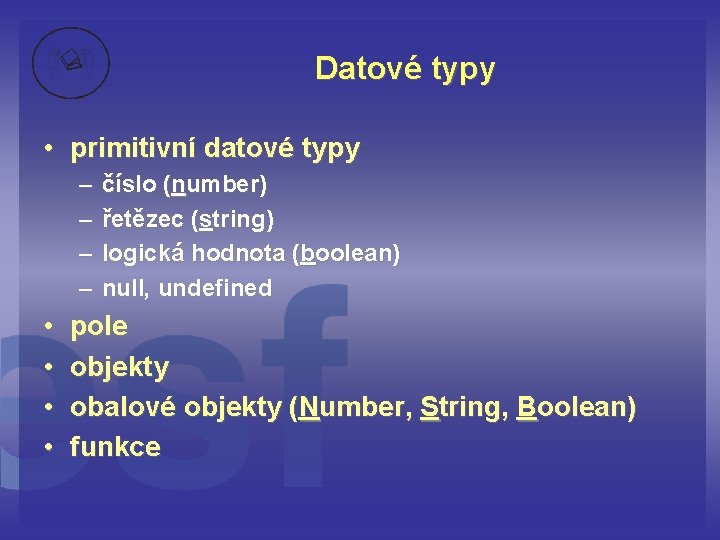 Datové typy

• primitivní datové typy
– číslo (number)
– řetězec (string)
– logická hodnota (boolean)
– null, undefined
• pole
• objekty
• obalové objekty (Number, String, Boolean)
• funkce